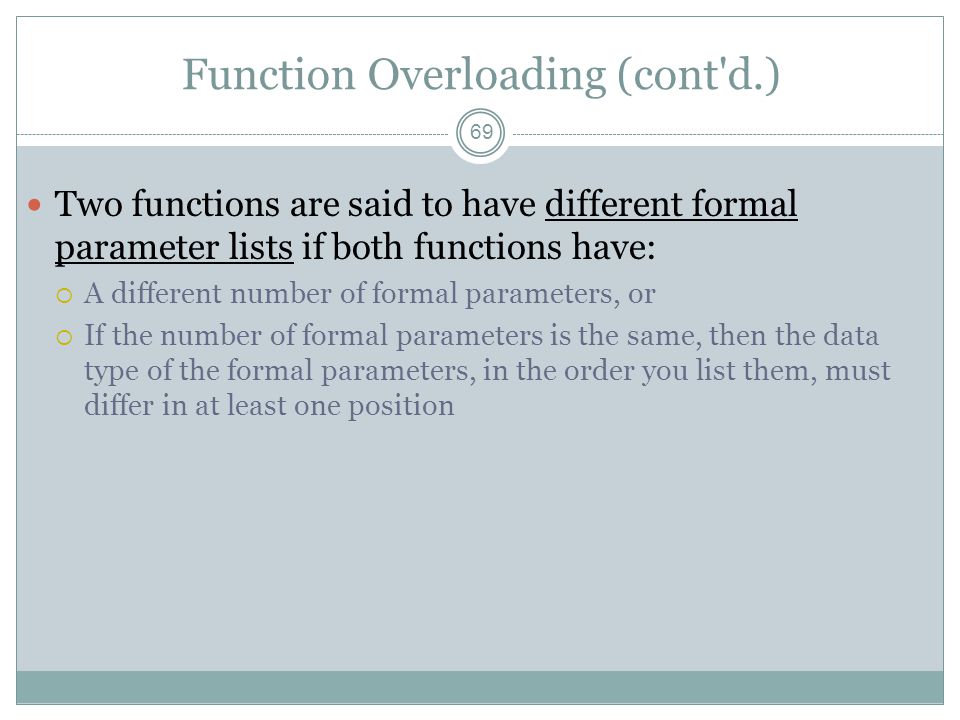 Function Overloading (cont'd.)

69

Two functions are said to have different formal parameter lists if both functions have:

A different number of formal parameters, or

If the number of formal parameters is the same, then the data type of the formal parameters, in the order you list them, must differ in at least one position